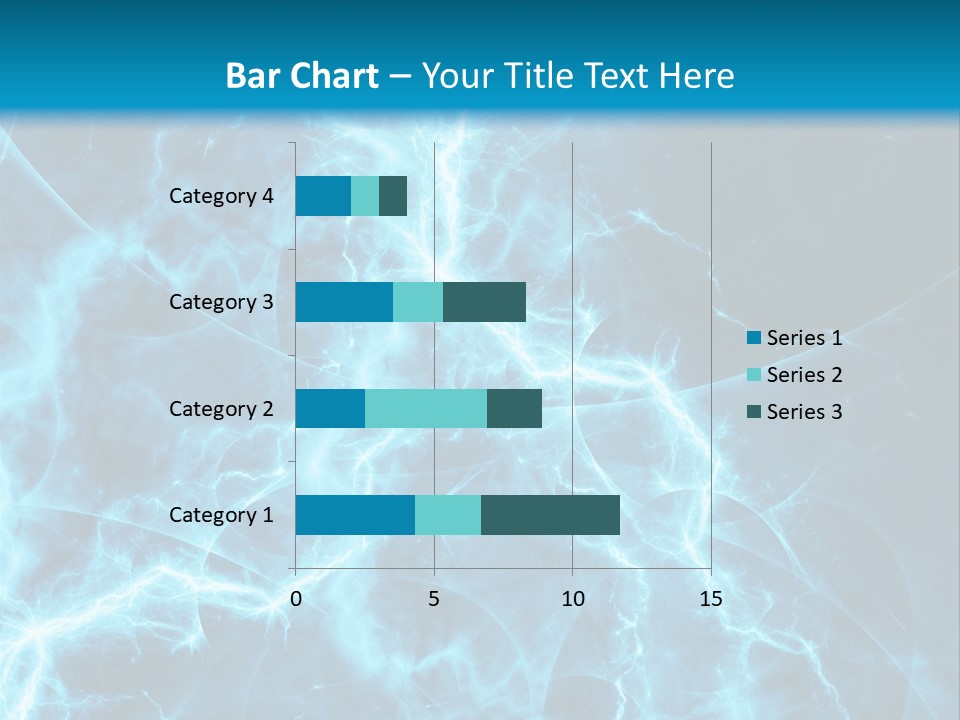 Bar Chart – Your Title Text Here

Category 4
Category 3
Category 2
Category 1

0
5
10
15

Series 1
Series 2
Series 3